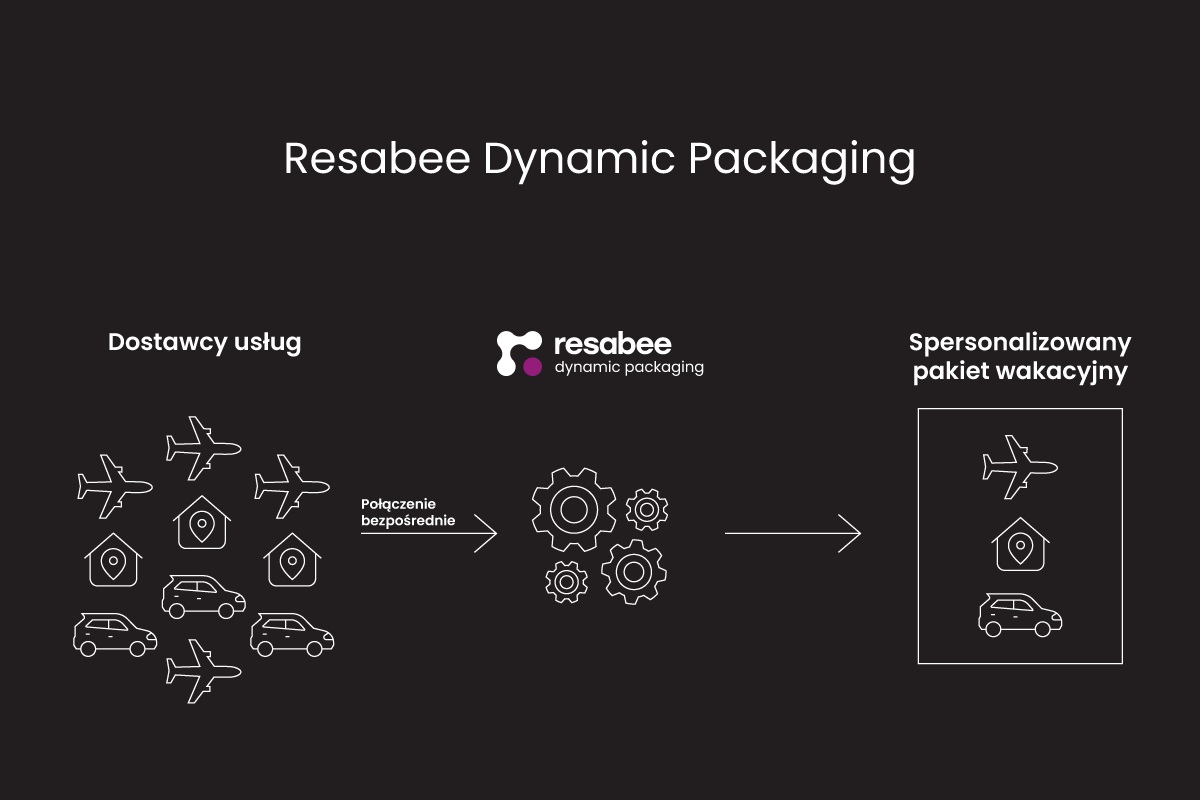 Resabee Dynamic Packaging

Dostawcy usług

Połączenie bezpośrednie

resabee
dynamic packaging

Spersonalizowany pakiet wakacyjny